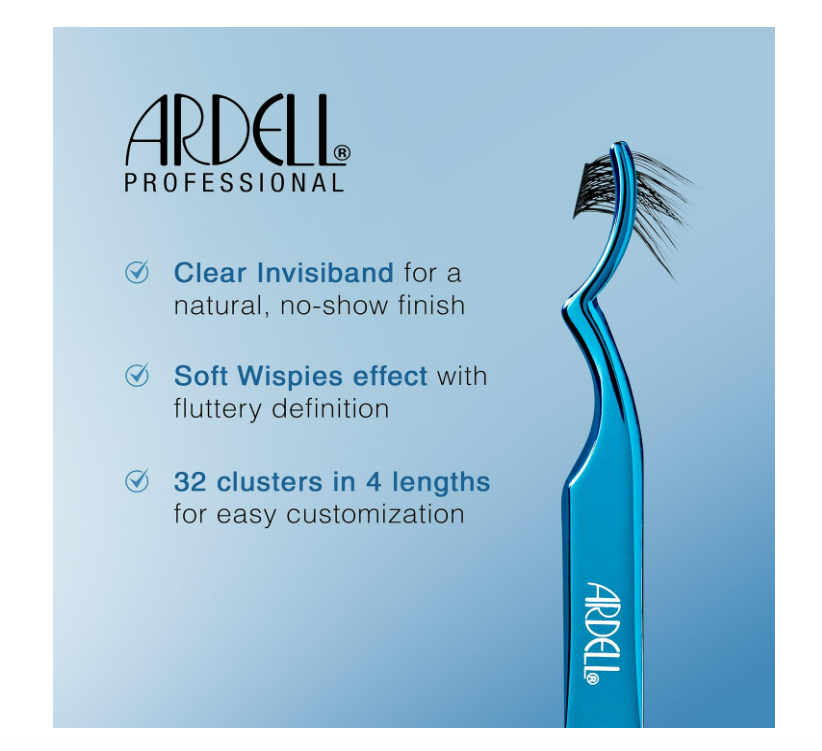 ARDELL®
PROFESSIONAL

Clear Invisiband for a natural, no-show finish

Soft Wispies effect with fluttery definition

32 clusters in 4 lengths for easy customization

ARDELL®